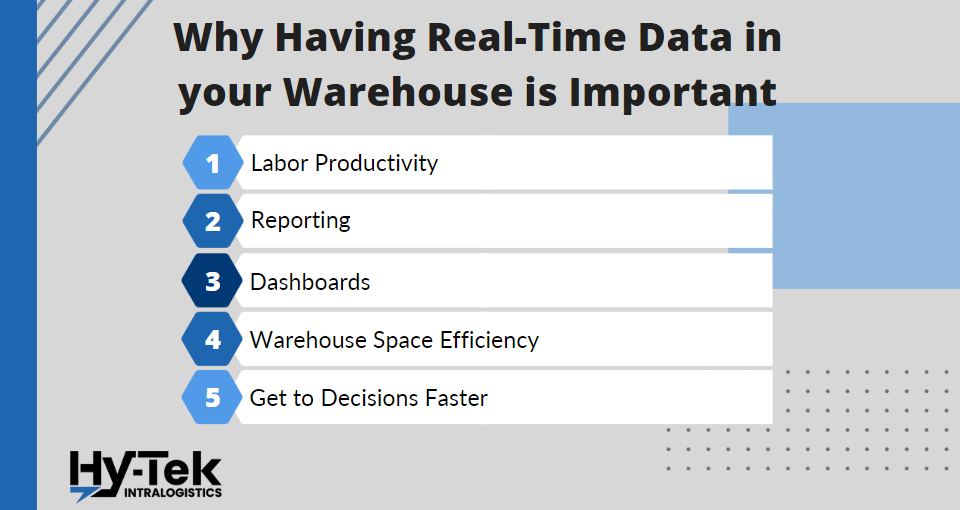 Why Having Real-Time Data in your Warehouse is Important

1 Labor Productivity

2 Reporting

3 Dashboards

4 Warehouse Space Efficiency

5 Get to Decisions Faster

Hy-Tek INTRALOGISTICS